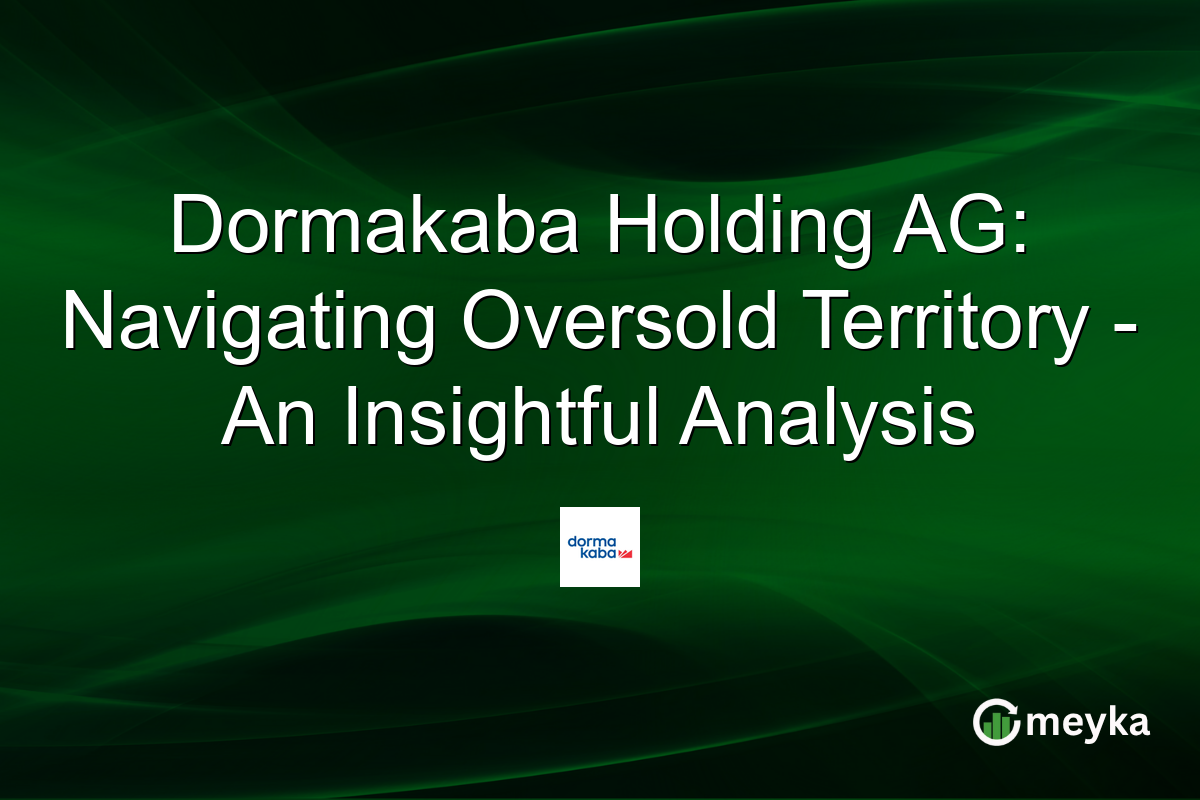 Dormakaba Holding AG: Navigating Oversold Territory - An Insightful Analysis

dorma kaba

meyka